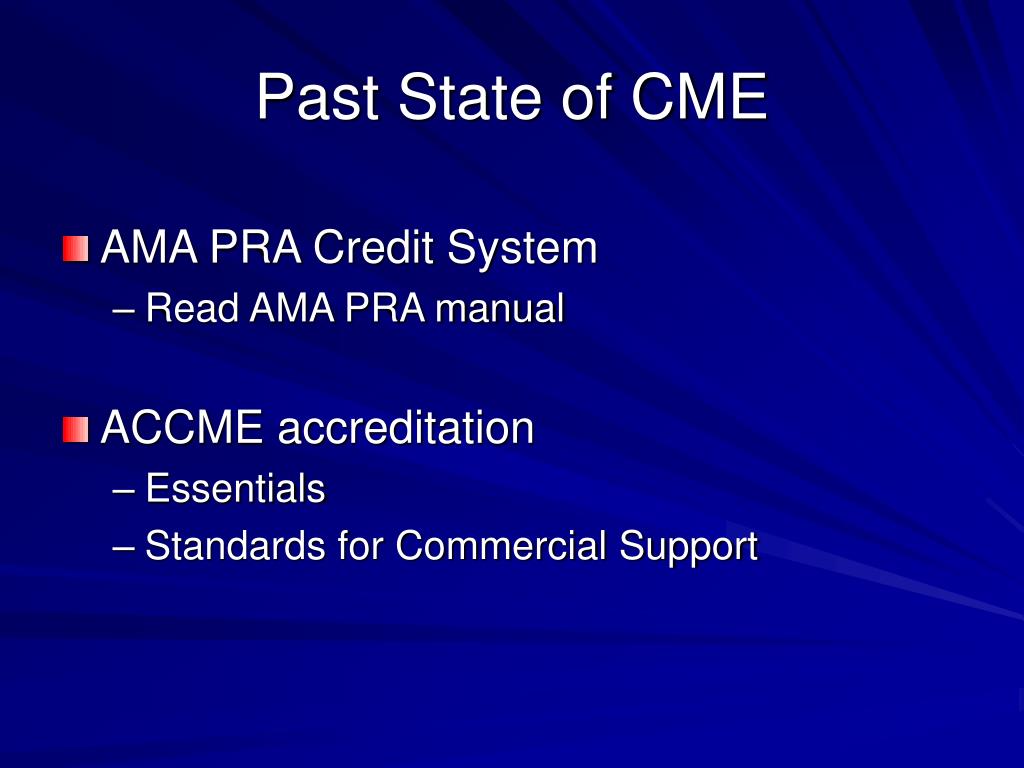 Past State of CME

AMA PRA Credit System
– Read AMA PRA manual

ACCME accreditation
– Essentials
– Standards for Commercial Support